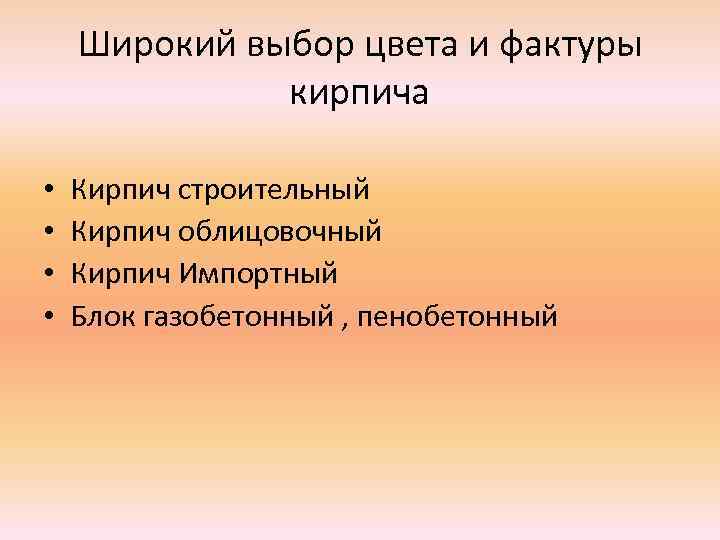 Широкий выбор цвета и фактуры кирпича

• Кирпич строительный
• Кирпич облицовочный
• Кирпич Импортный
• Блок газобетонный , пенобетонный